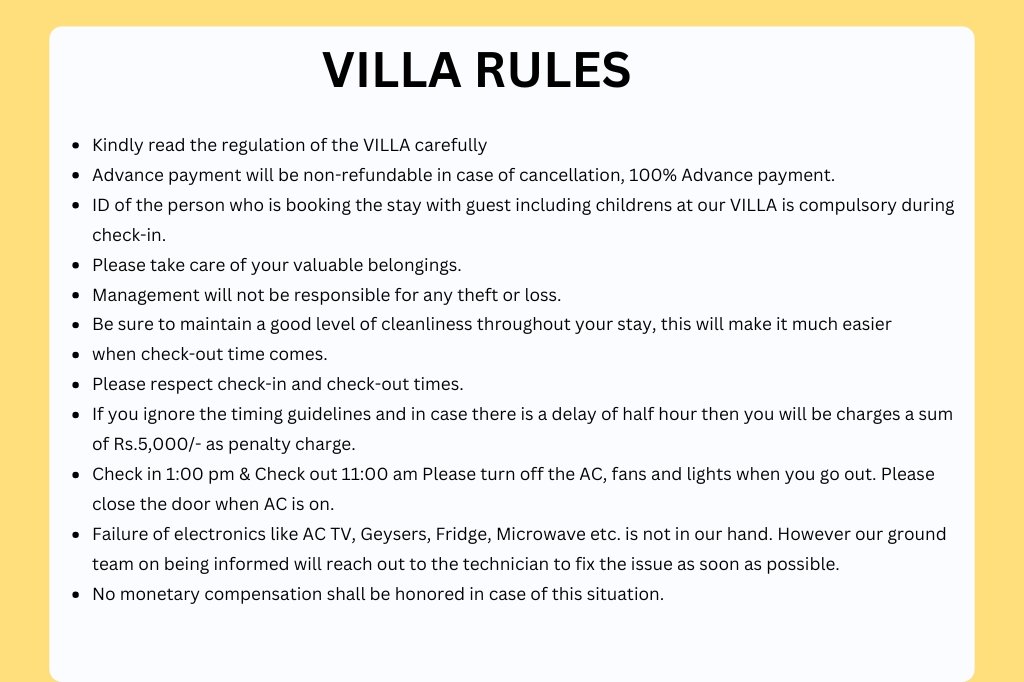 VILLA RULES

- Kindly read the regulation of the VILLA carefully
- Advance payment will be non-refundable in case of cancellation, 100% Advance payment.
- ID of the person who is booking the stay with guest including childrens at our VILLA is compulsory during check-in.
- Please take care of your valuable belongings.
- Management will not be responsible for any theft or loss.
- Be sure to maintain a good level of cleanliness throughout your stay, this will make it much easier
- when check-out time comes.
- Please respect check-in and check-out times.
- If you ignore the timing guidelines and in case there is a delay of half hour then you will be charges a sum of Rs.5,000/- as penalty charge.
- Check in 1:00 pm & Check out 11:00 am Please turn off the AC, fans and lights when you go out. Please close the door when AC is on.
- Failure of electronics like AC TV, Geysers, Fridge, Microwave etc. is not in our hand. However our ground team on being informed will reach out to the technician to fix the issue as soon as possible.
- No monetary compensation shall be honored in case of this situation.